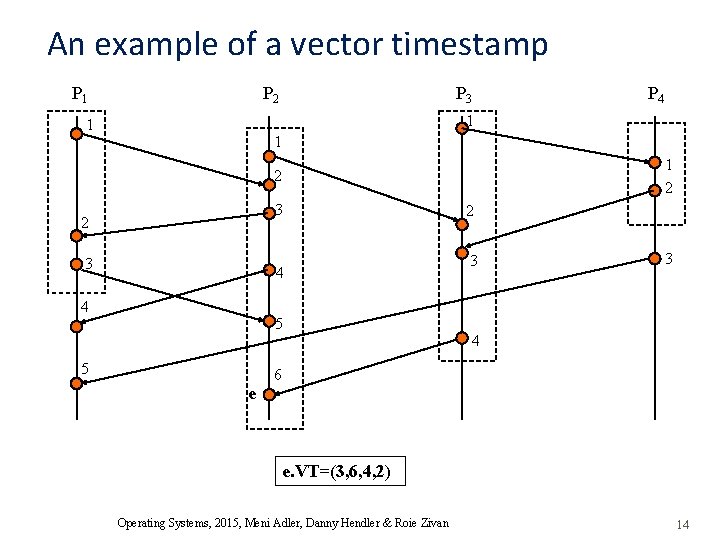 An example of a vector timestamp

$P_1$

$P_2$

$P_3$

$P_4$

1

2

3

4

5

1

2

3

4

5

6

e

1

2

3

4

1

2

3

e.VT=(3,6,4,2)

Operating Systems, 2015, Meni Adler, Danny Hendler & Roie Zivan

14